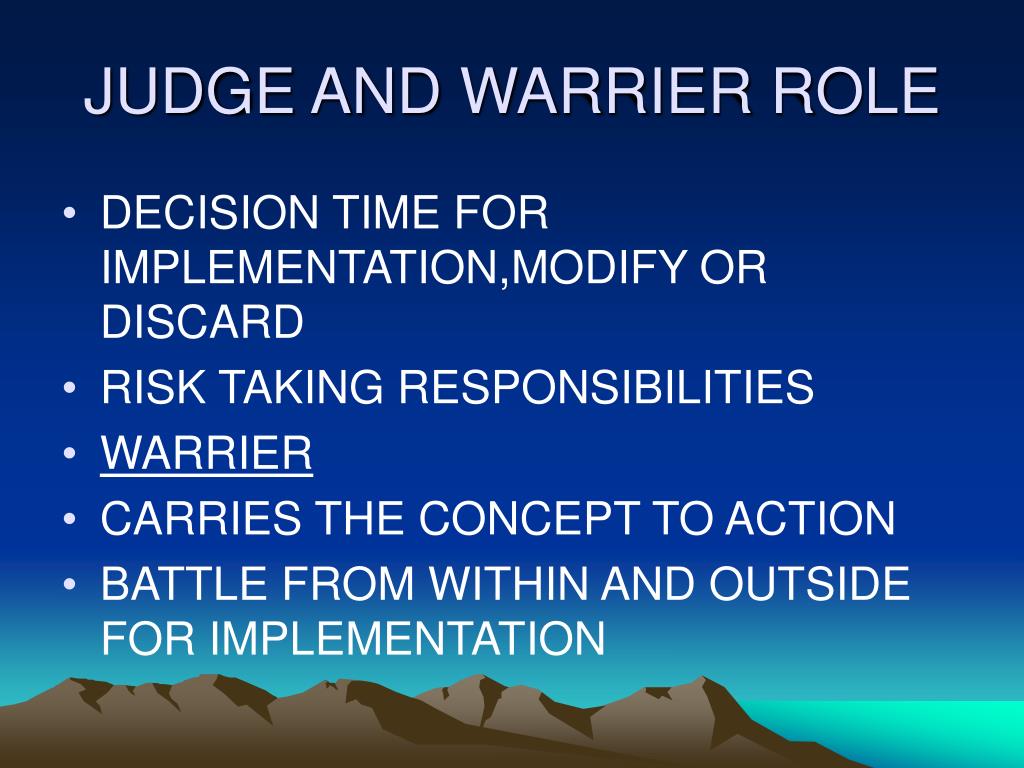 JUDGE AND WARRIER ROLE

• DECISION TIME FOR IMPLEMENTATION,MODIFY OR DISCARD
• RISK TAKING RESPONSIBILITIES
• WARRIER
• CARRIES THE CONCEPT TO ACTION
• BATTLE FROM WITHIN AND OUTSIDE FOR IMPLEMENTATION